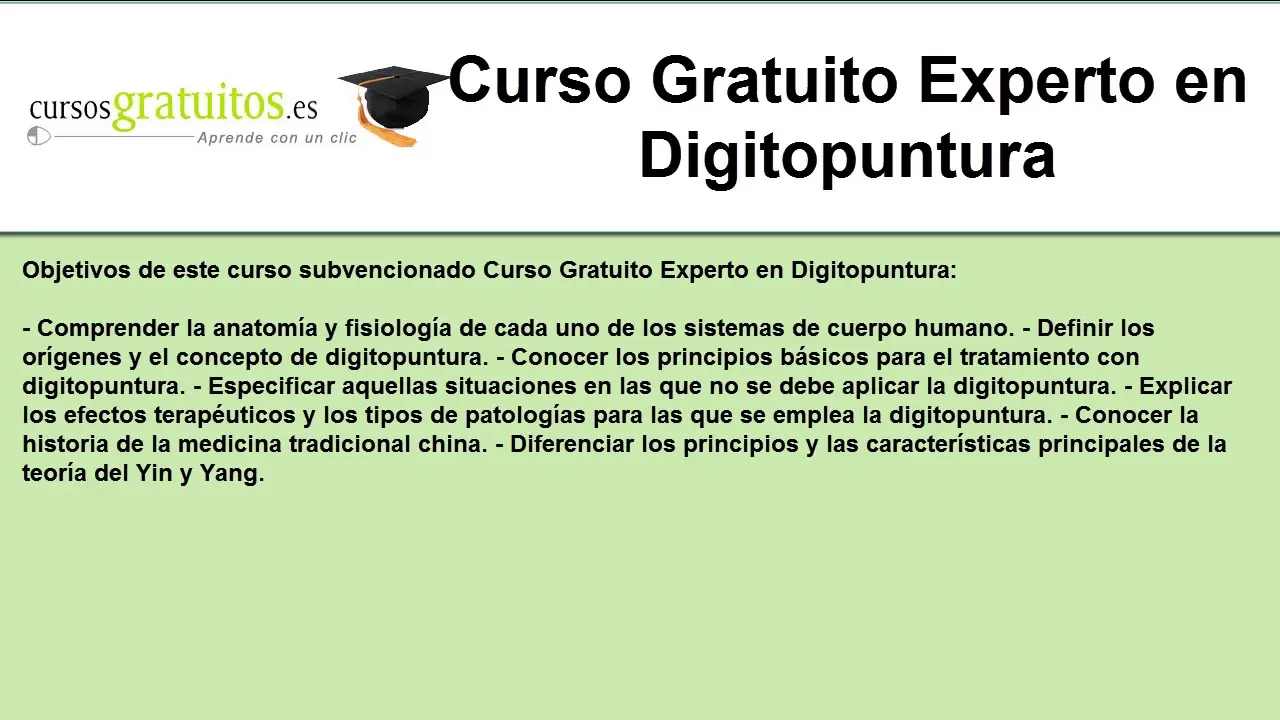 cursosgratuitos.es
Aprende con un clic

Curso Gratuito Experto en Digitopuntura

Objetivos de este curso subvencionado Curso Gratuito Experto en Digitopuntura:

- Comprender la anatomía y fisiología de cada uno de los sistemas de cuerpo humano. - Definir los orígenes y el concepto de digitopuntura. - Conocer los principios básicos para el tratamiento con digitopuntura. - Especificar aquellas situaciones en las que no se debe aplicar la digitopuntura. - Explicar los efectos terapéuticos y los tipos de patologías para las que se emplea la digitopuntura. - Conocer la historia de la medicina tradicional china. - Diferenciar los principios y las características principales de la teoría del Yin y Yang.